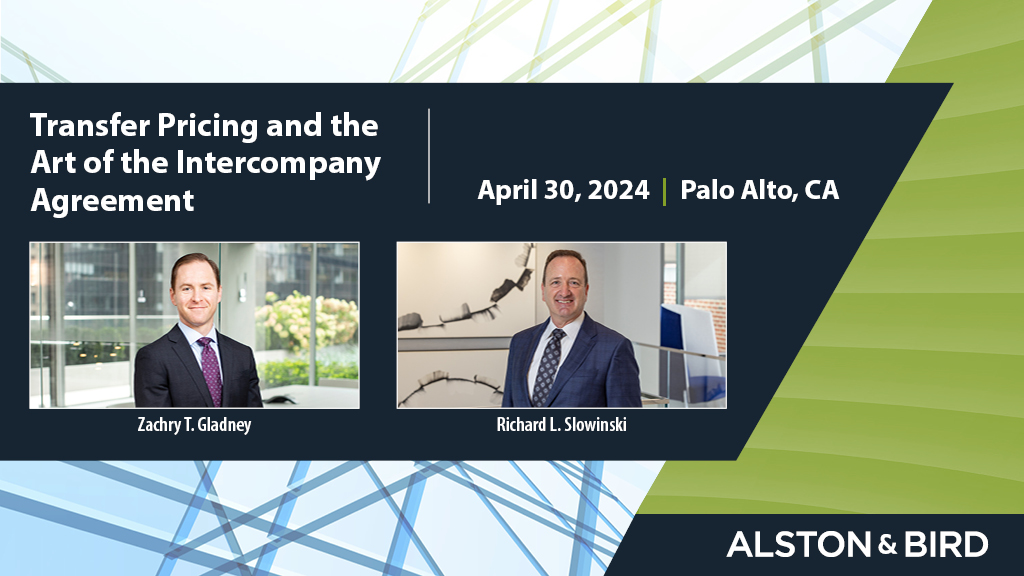 Transfer Pricing and the Art of the Intercompany Agreement

April 30, 2024 | Palo Alto, CA

Zachry T. Gladney

Richard L. Slowinski

ALSTON & BIRD